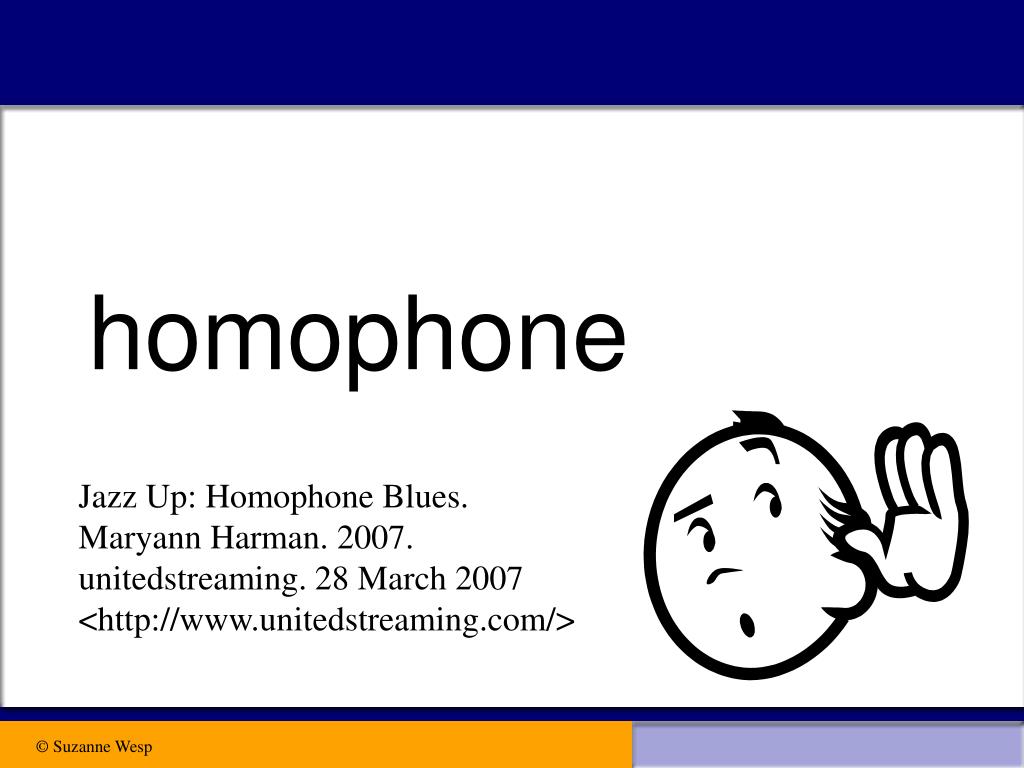 homophone

Jazz Up: Homophone Blues. Maryann Harman. 2007. unitedstreaming. 28 March 2007 <http://www.unitedstreaming.com/>

© Suzanne Wesp